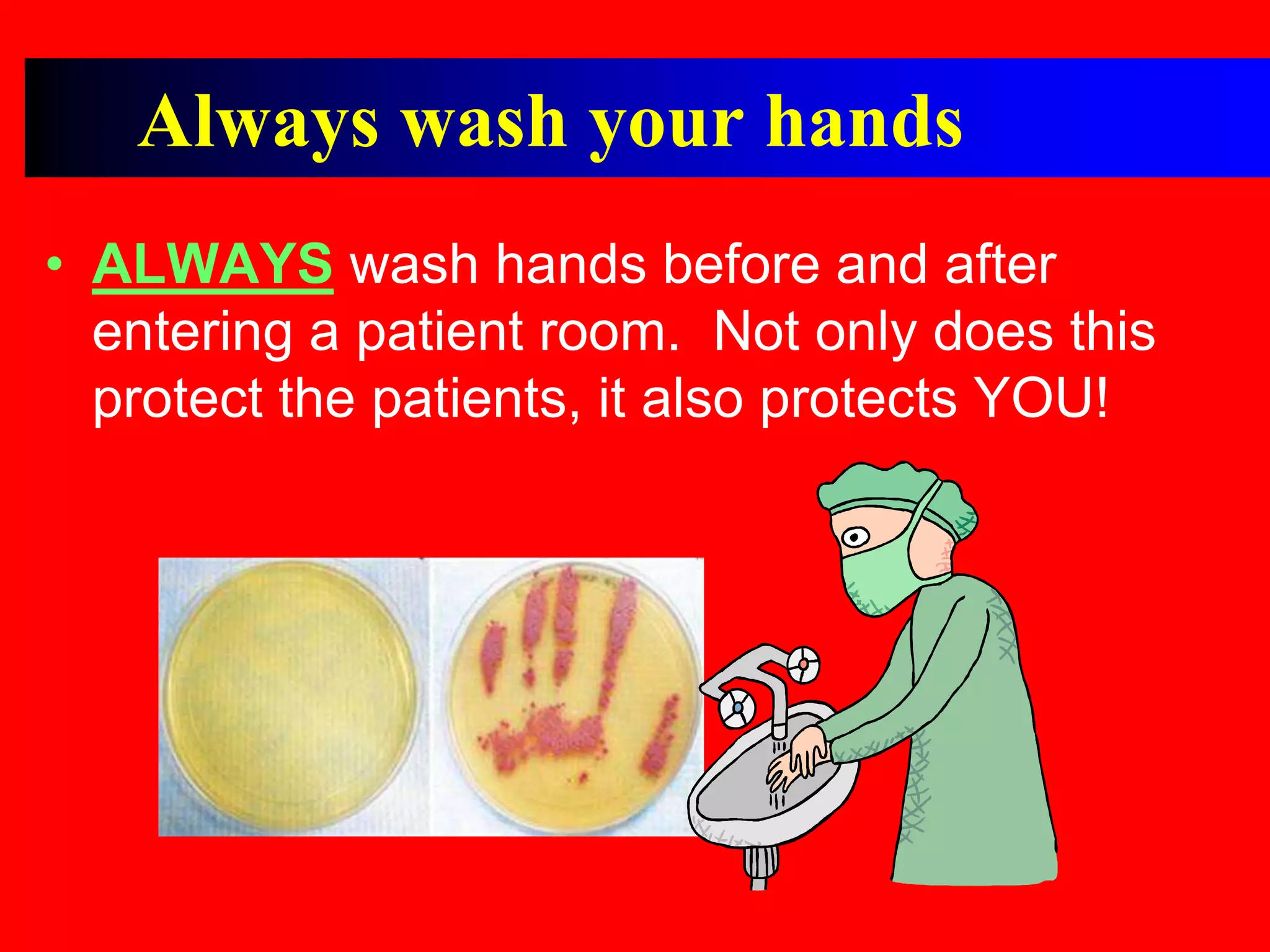 Always wash your hands

• ALWAYS wash hands before and after entering a patient room.  Not only does this protect the patients, it also protects YOU!